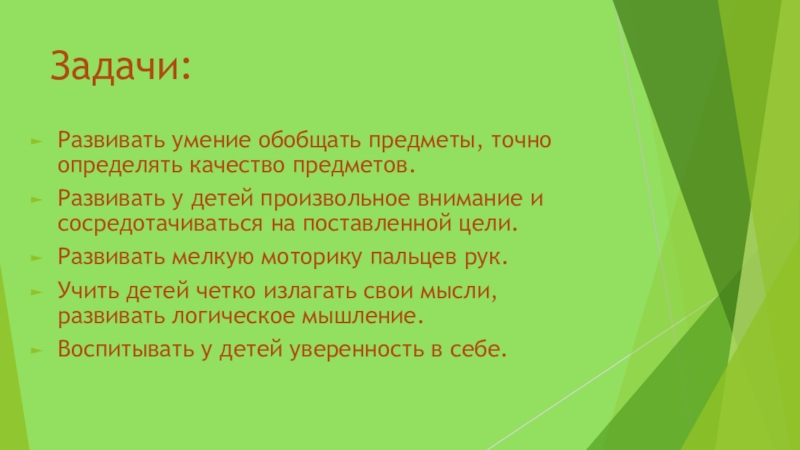 Задачи:

Развивать умение обобщать предметы, точно определять качество предметов.

Развивать у детей произвольное внимание и сосредотачиваться на поставленной цели.

Развивать мелкую моторику пальцев рук.

Учить детей четко излагать свои мысли, развивать логическое мышление.

Воспитывать у детей уверенность в себе.